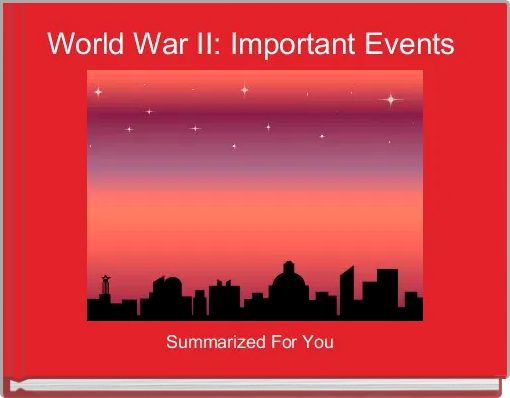 World War II: Important Events

Summarized For You